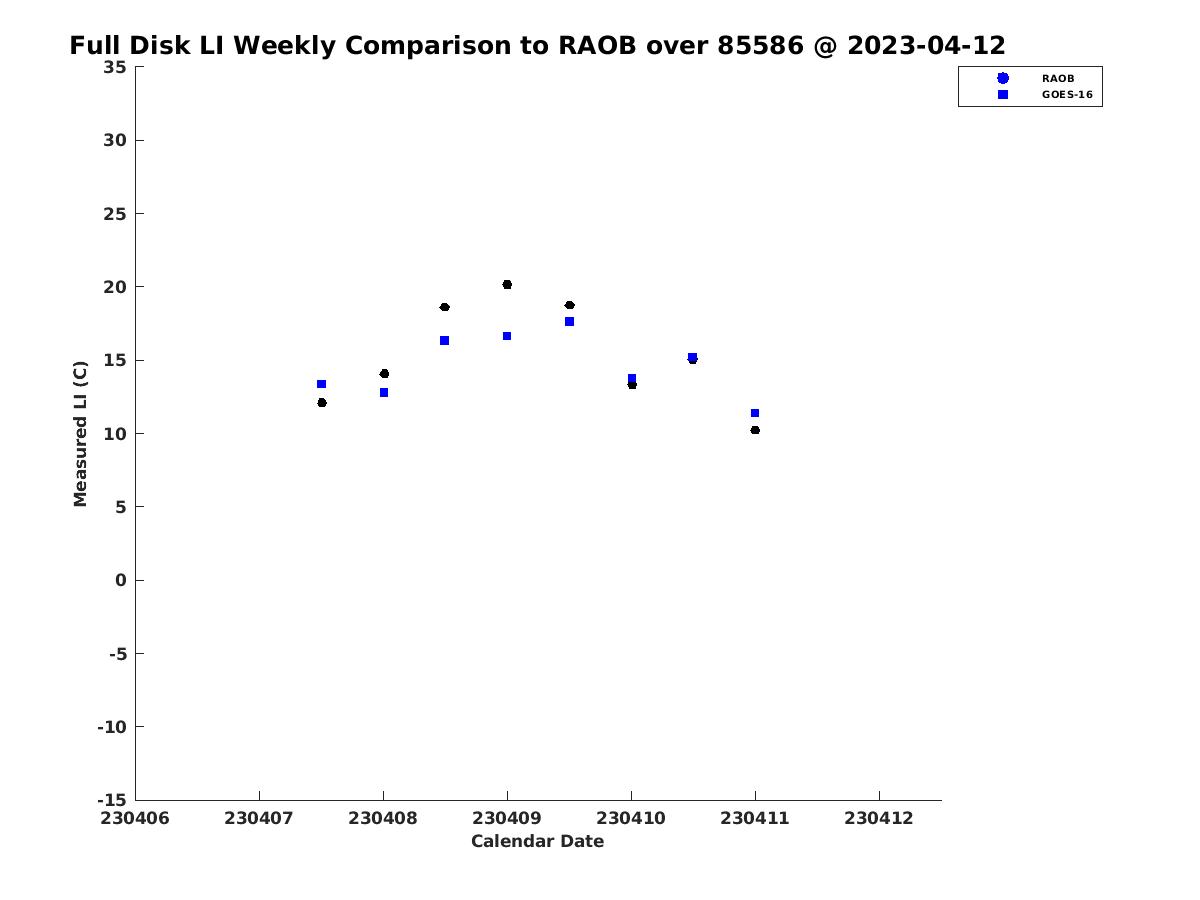 Full Disk LI Weekly Comparison to RAOB over 85586 @ 2023-04-12

RAOB
GOES-16

Measured LI (C)

35
30
25
20
15
10
5
0
-5
-10
-15

230406 230407 230408 230409 230410 230411 230412

Calendar Date